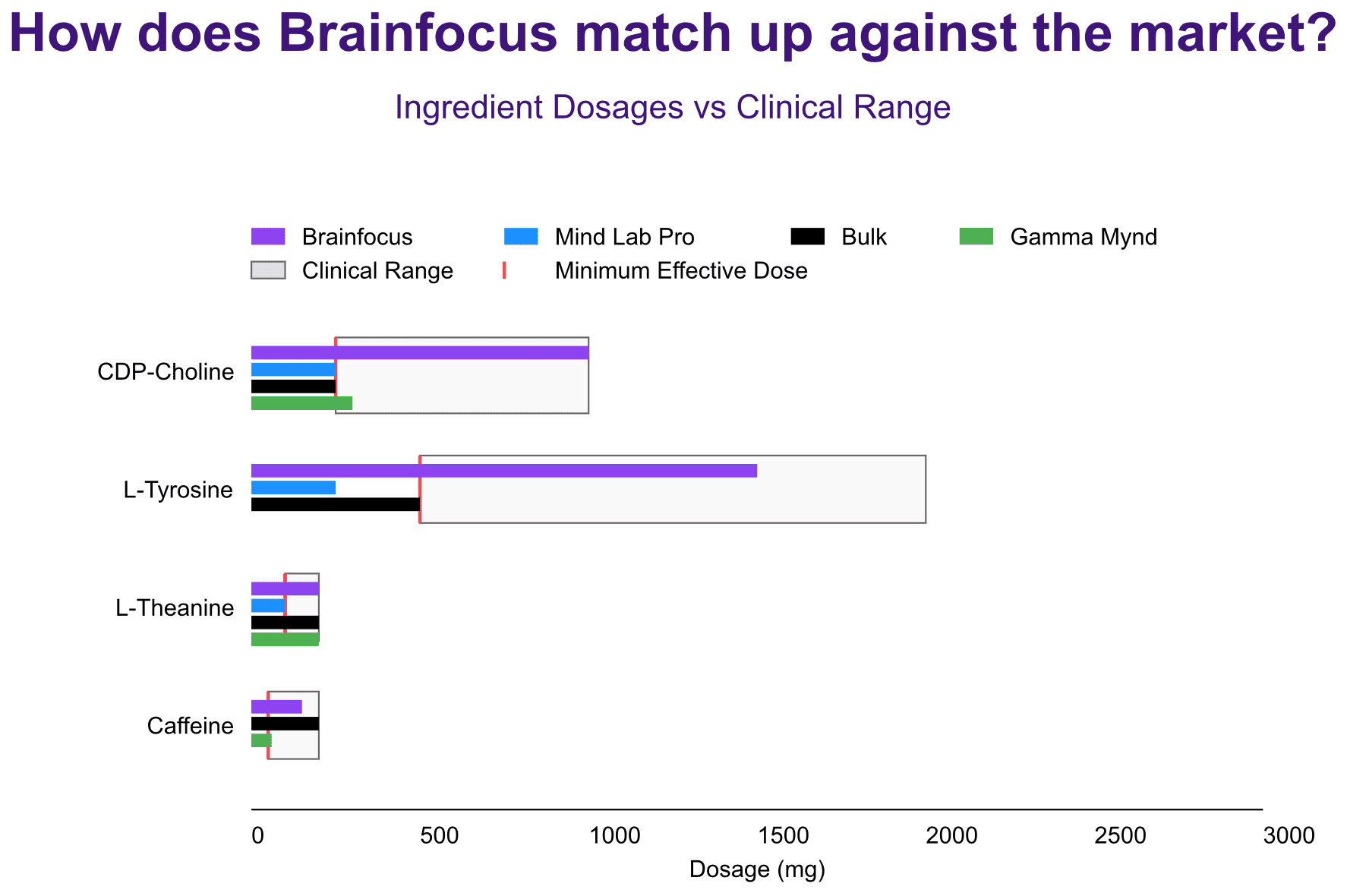 How does Brainfocus match up against the market?

Ingredient Dosages vs Clinical Range

Brainfocus
Mind Lab Pro
Bulk
Gamma Mynd
Clinical Range
Minimum Effective Dose

CDP-Choline
L-Tyrosine
L-Theanine
Caffeine

0
500
1000
1500
2000
2500
3000
Dosage (mg)